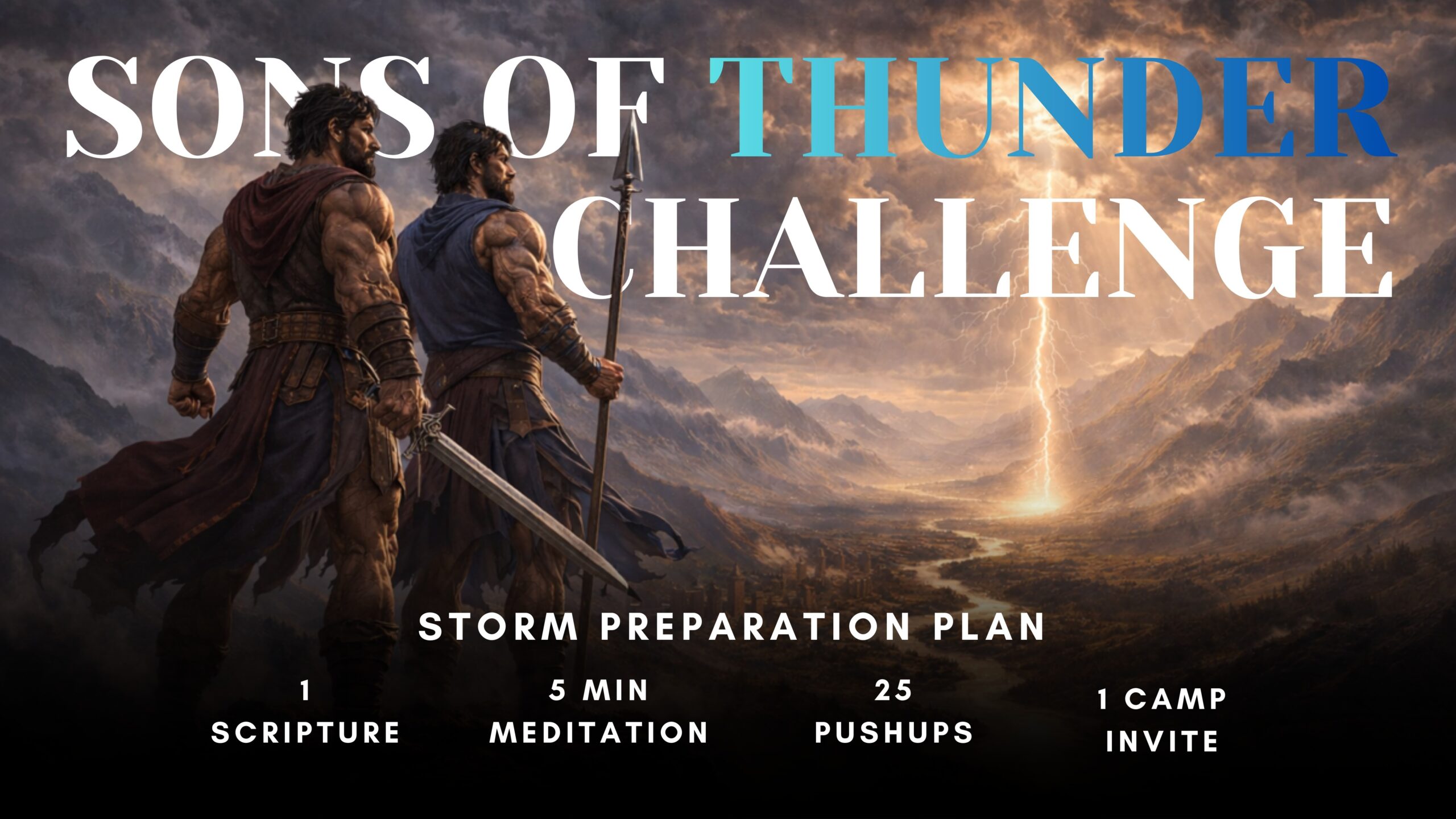 SONS OF THUNDER CHALLENGE

STORM PREPARATION PLAN

1 SCRIPTURE

5 MIN MEDITATION

25 PUSHUPS

1 CAMP INVITE